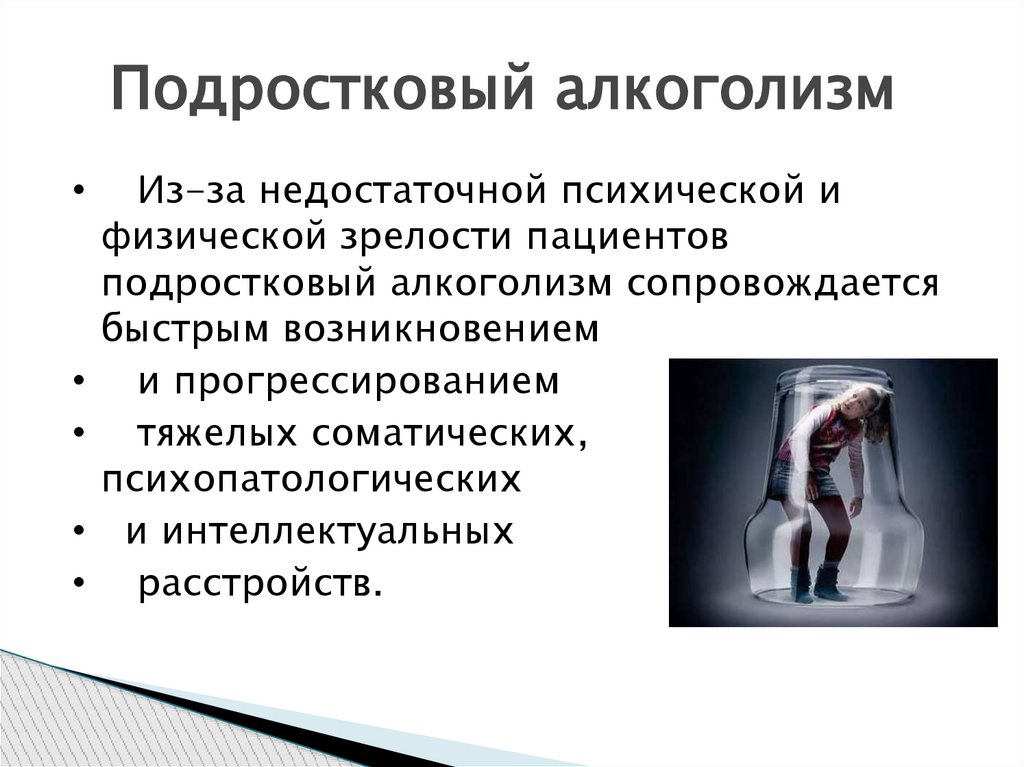 Подростковый алкоголизм

• Из-за недостаточной психической и физической зрелости пациентов подростковый алкоголизм сопровождается быстрым возникновением
• и прогрессированием
• тяжелых соматических, психопатологических
• и интеллектуальных
• расстройств.